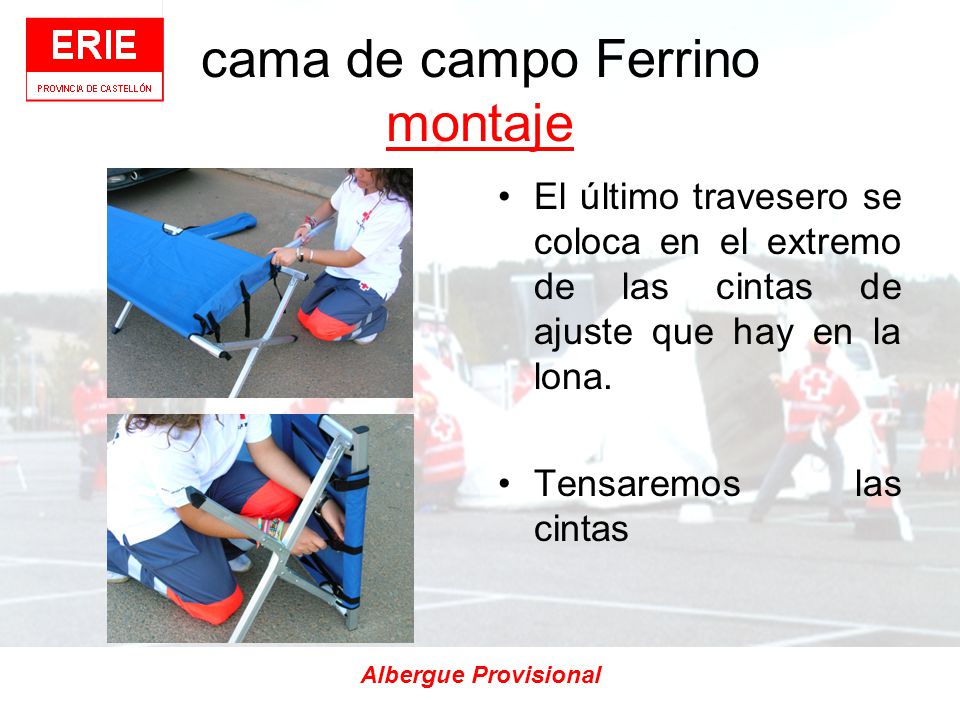 ERIE
PROVINCIA DE CASTELLÓN

cama de campo Ferrino
montaje

• El último travesero se coloca en el extremo de las cintas de ajuste que hay en la lona.

• Tensaremos las cintas

Albergue Provisional